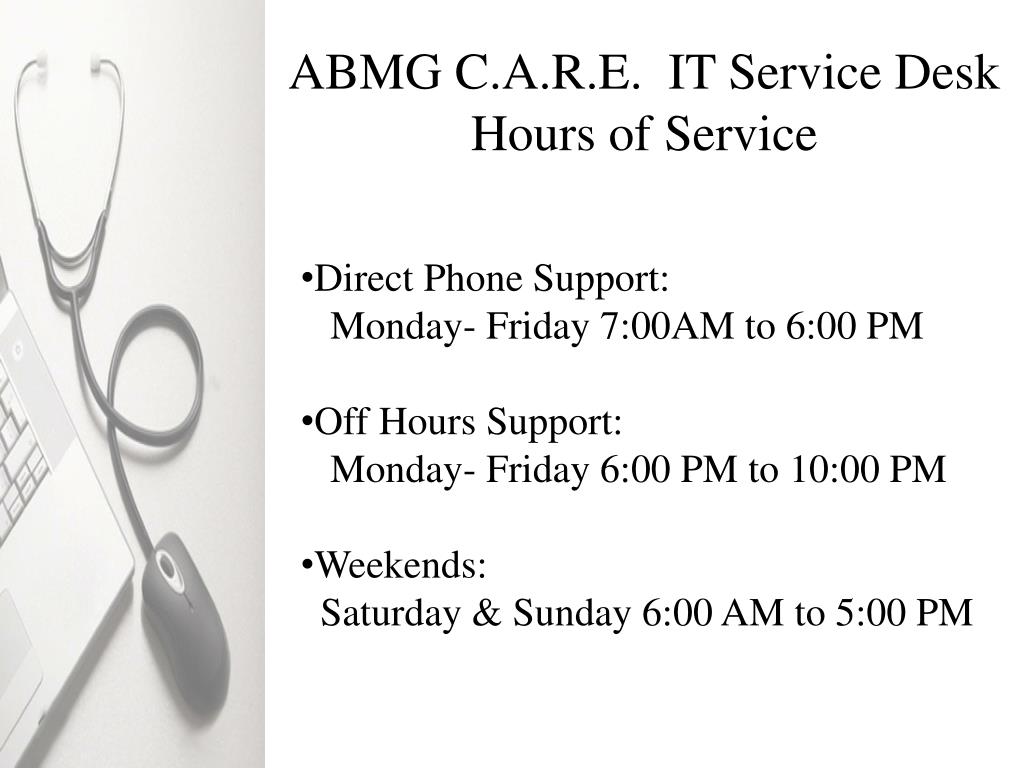 ABMG C.A.R.E.  IT Service Desk
Hours of Service

•Direct Phone Support:
Monday- Friday 7:00AM to 6:00 PM

•Off Hours Support:
Monday- Friday 6:00 PM to 10:00 PM

•Weekends:
Saturday & Sunday 6:00 AM to 5:00 PM